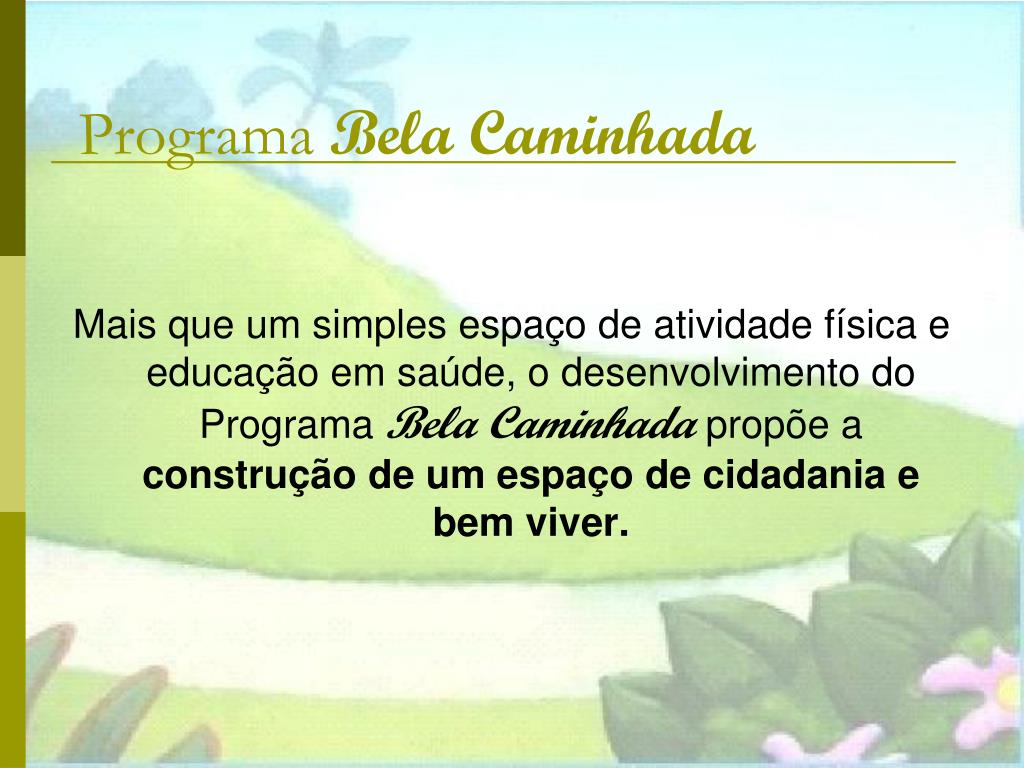 Programa Bela Caminhada

Mais que um simples espaço de atividade física e educação em saúde, o desenvolvimento do Programa Bela Caminhada propõe a construção de um espaço de cidadania e bem viver.